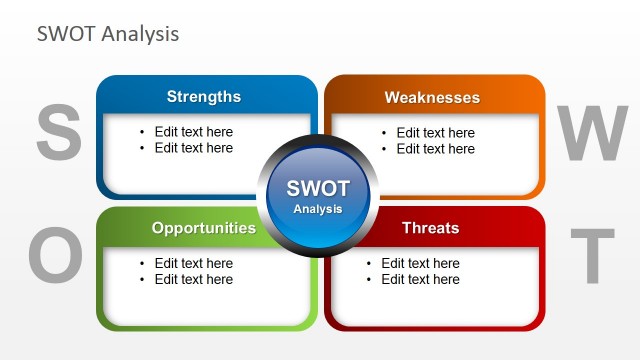 SWOT Analysis

S

Strengths
• Edit text here
• Edit text here

Weaknesses
• Edit text here
• Edit text here

W

SWOT
Analysis

O

Opportunities
• Edit text here
• Edit text here

Threats
• Edit text here
• Edit text here

T